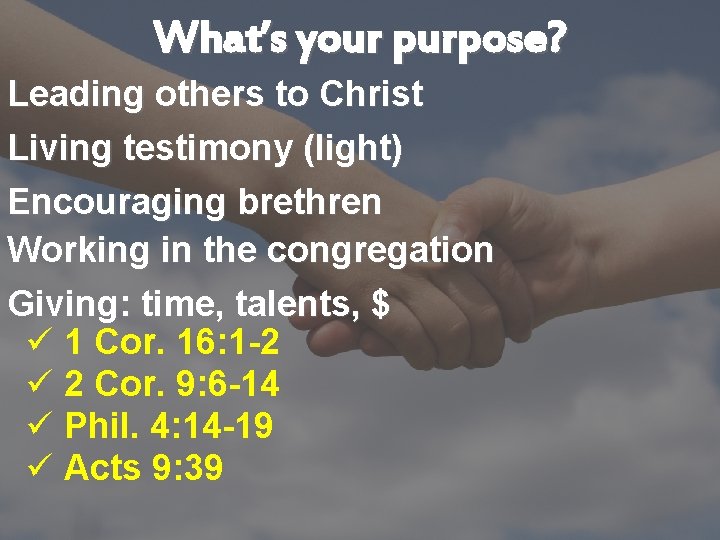 What's your purpose?

Leading others to Christ

Living testimony (light)

Encouraging brethren

Working in the congregation

Giving: time, talents, \$

✓ 1 Cor. 16:1-2

✓ 2 Cor. 9:6-14

✓ Phil. 4:14-19

✓ Acts 9:39